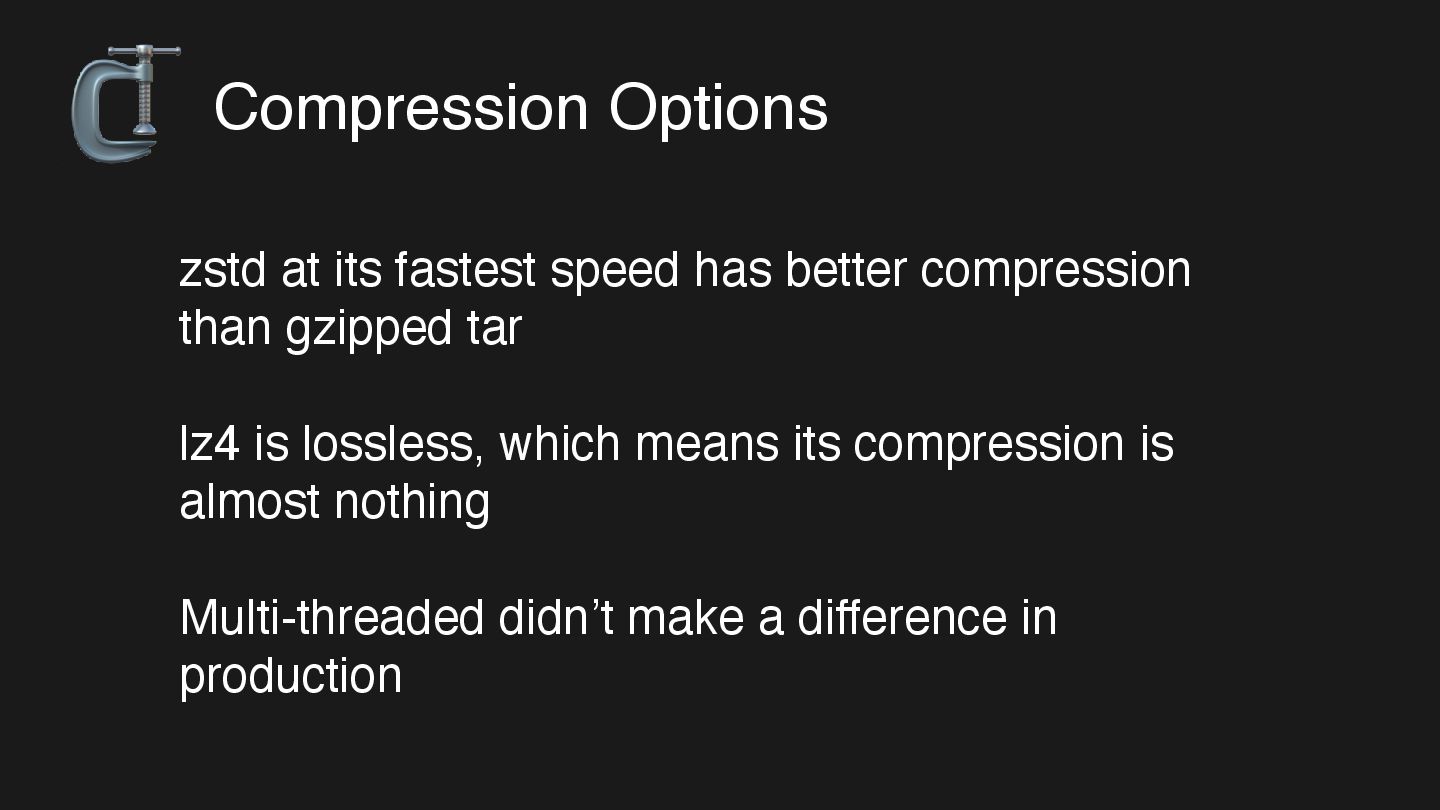 Compression Options

zstd at its fastest speed has better compression than gzipped tar

lz4 is lossless, which means its compression is almost nothing

Multi-threaded didn’t make a difference in production